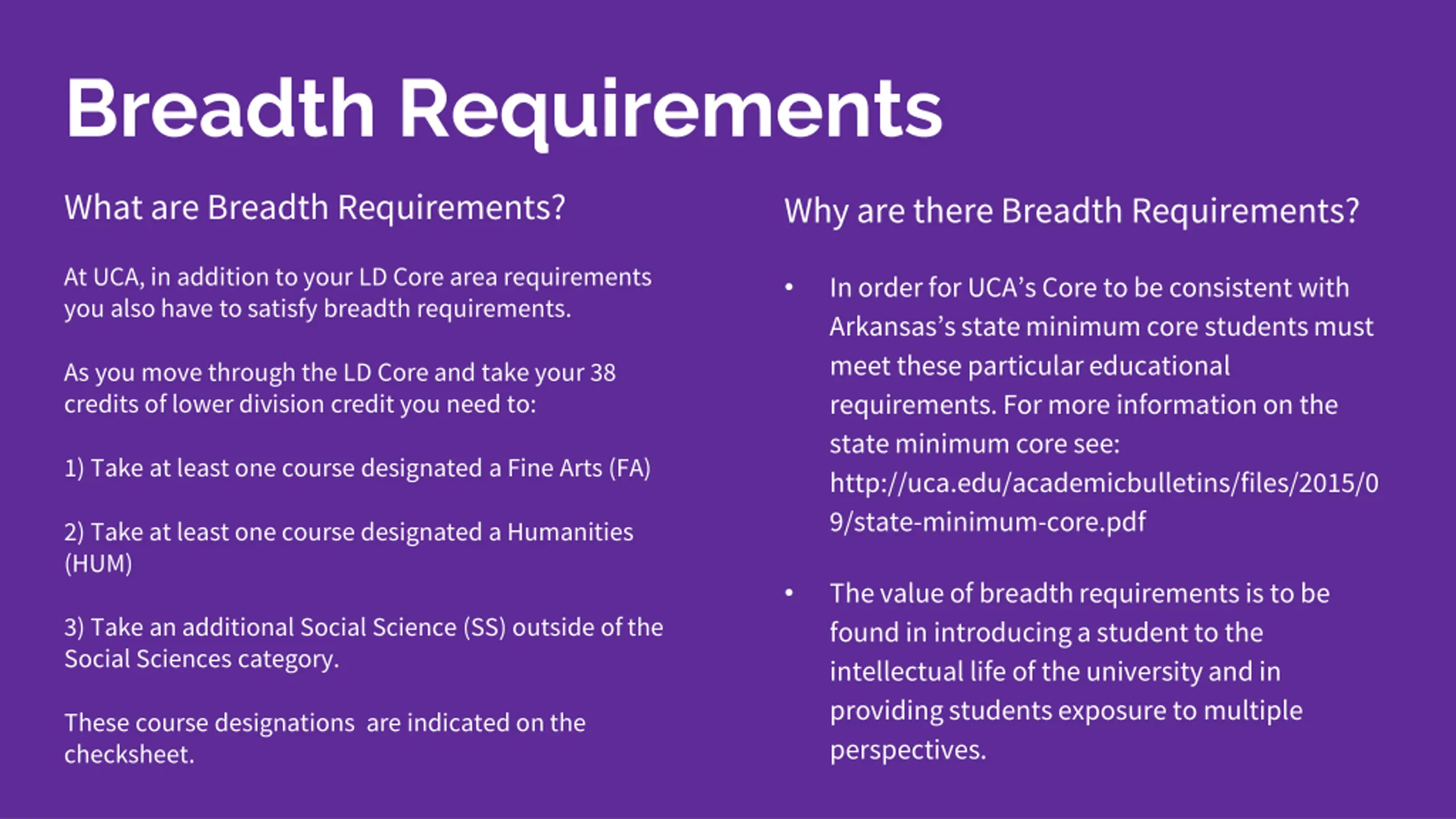 Breadth Requirements

What are Breadth Requirements?

At UCA, in addition to your LD Core area requirements you also have to satisfy breadth requirements.

As you move through the LD Core and take your 38 credits of lower division credit you need to:

1) Take at least one course designated a Fine Arts (FA)

2) Take at least one course designated a Humanities (HUM)

3) Take an additional Social Science (SS) outside of the Social Sciences category.

These course designations  are indicated on the checksheet.

Why are there Breadth Requirements?

• In order for UCA's Core to be consistent with Arkansas's state minimum core students must meet these particular educational requirements. For more information on the state minimum core see: http://uca.edu/academicbulletins/files/2015/09/state-minimum-core.pdf

• The value of breadth requirements is to be found in introducing a student to the intellectual life of the university and in providing students exposure to multiple perspectives.